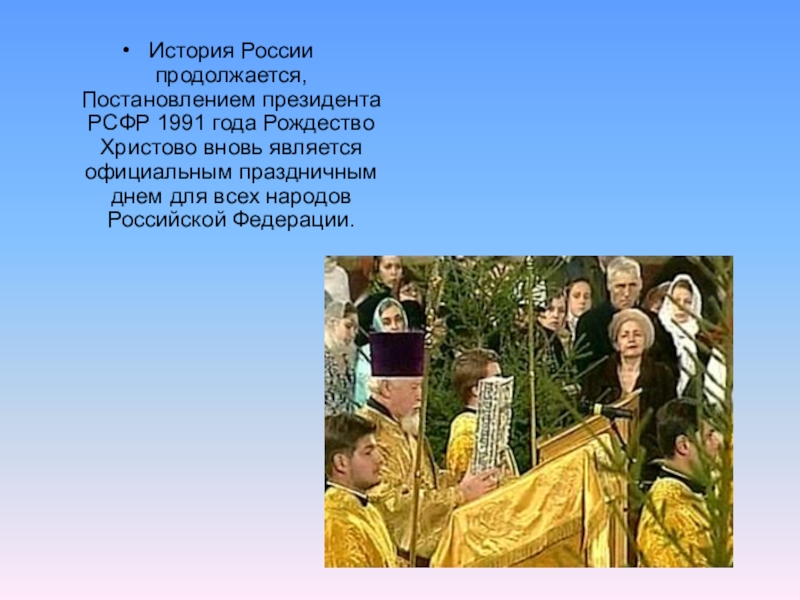 • История России продолжается, Постановлением президента РСФР 1991 года Рождество Христово вновь является официальным праздничным днем для всех народов Российской Федерации.